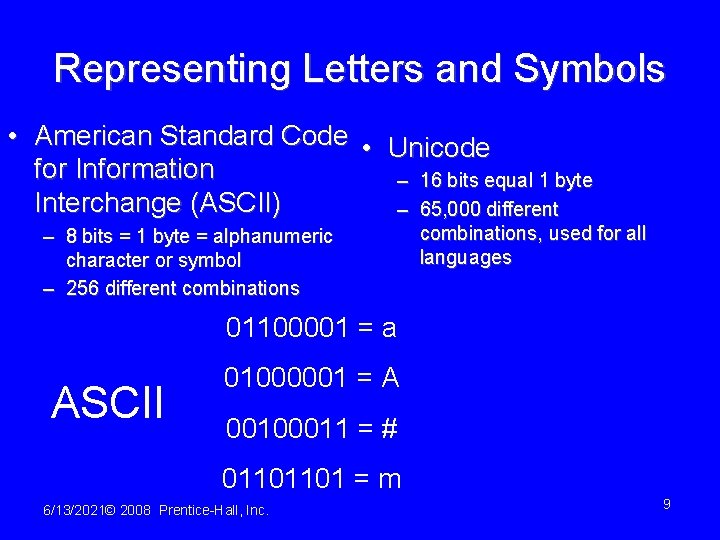 Representing Letters and Symbols

• American Standard Code for Information Interchange (ASCII)
– 8 bits = 1 byte = alphanumeric character or symbol
– 256 different combinations

• Unicode
– 16 bits equal 1 byte
– 65,000 different combinations, used for all languages

ASCII

01100001 = a

01000001 = A

00100011 = #

01101101 = m

6/13/2021© 2008 Prentice-Hall, Inc.

9